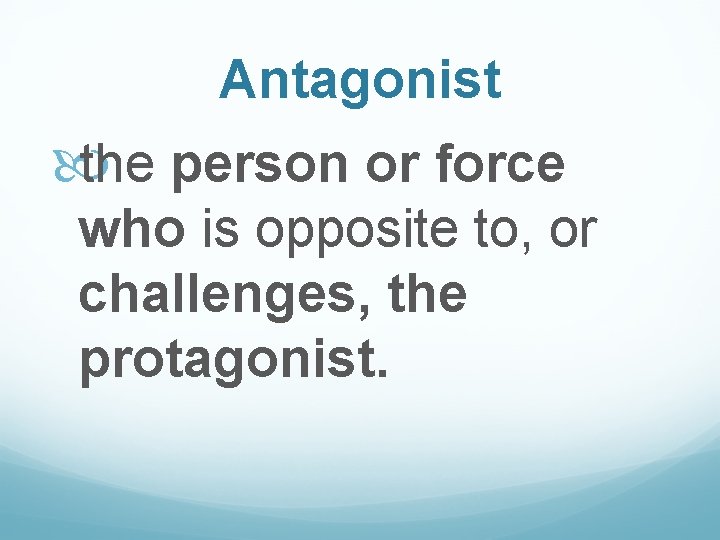 Antagonist

the person or force who is opposite to, or challenges, the protagonist.